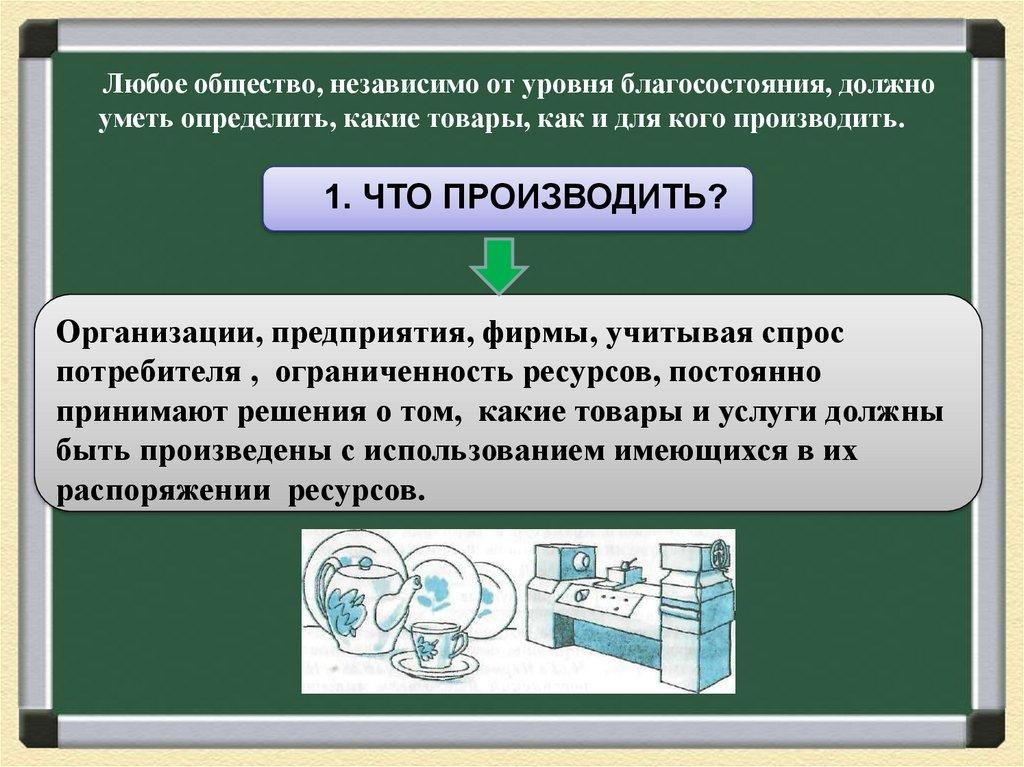 Любое общество, независимо от уровня благосостояния, должно уметь определить, какие товары, как и для кого производить.

1. ЧТО ПРОИЗВОДИТЬ?

Организации, предприятия, фирмы, учитывая спрос потребителя , ограниченность ресурсов, постоянно принимают решения о том, какие товары и услуги должны быть произведены с использованием имеющихся в их распоряжении ресурсов.